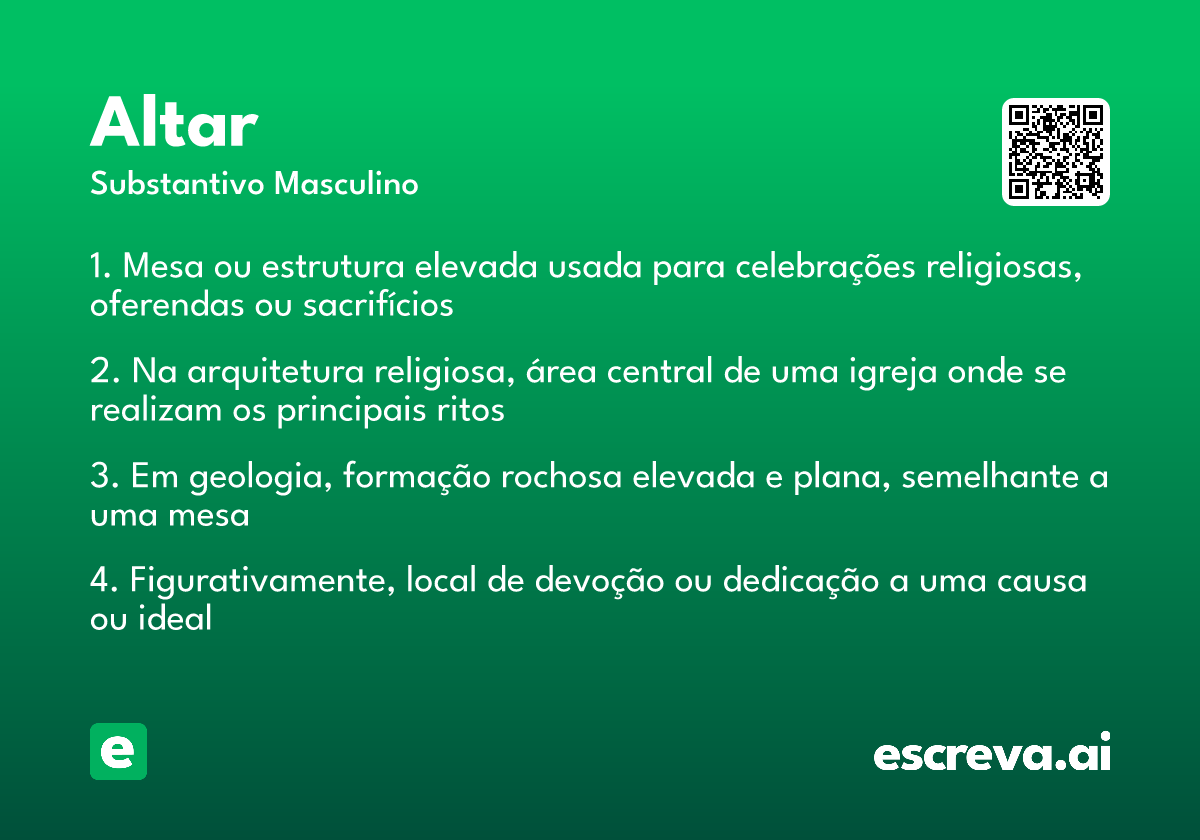 Altar
Substantivo Masculino

1. Mesa ou estrutura elevada usada para celebrações religiosas, oferendas ou sacrifícios

2. Na arquitetura religiosa, área central de uma igreja onde se realizam os principais ritos

3. Em geologia, formação rochosa elevada e plana, semelhante a uma mesa

4. Figurativamente, local de devoção ou dedicação a uma causa ou ideal

e

escreva.ai